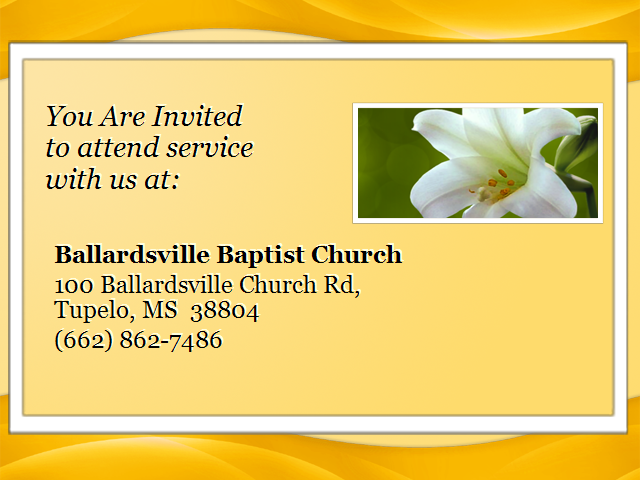 You Are Invited
to attend service
with us at:

Ballardsville Baptist Church
100 Ballardsville Church Rd,
Tupelo, MS 38804
(662) 862-7486